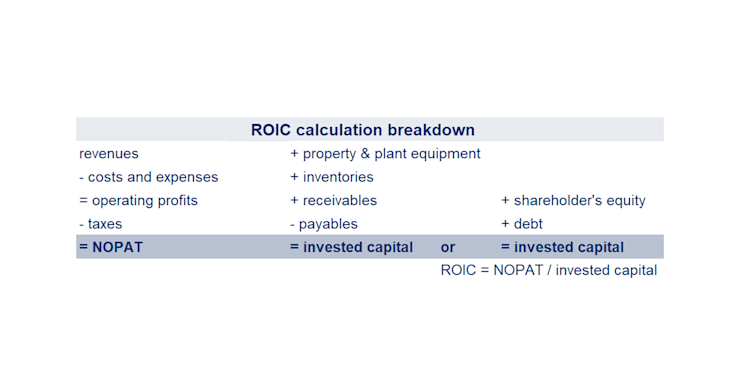 ROIC calculation breakdown

| | | | |
|---|---|---|---|
| revenues | + property & plant equipment | | |
| - costs and expenses | + inventories | | |
| = operating profits | + receivables | | + shareholder's equity |
| - taxes | - payables | | + debt |
| = NOPAT | = invested capital | or | = invested capital |

ROIC = NOPAT / invested capital